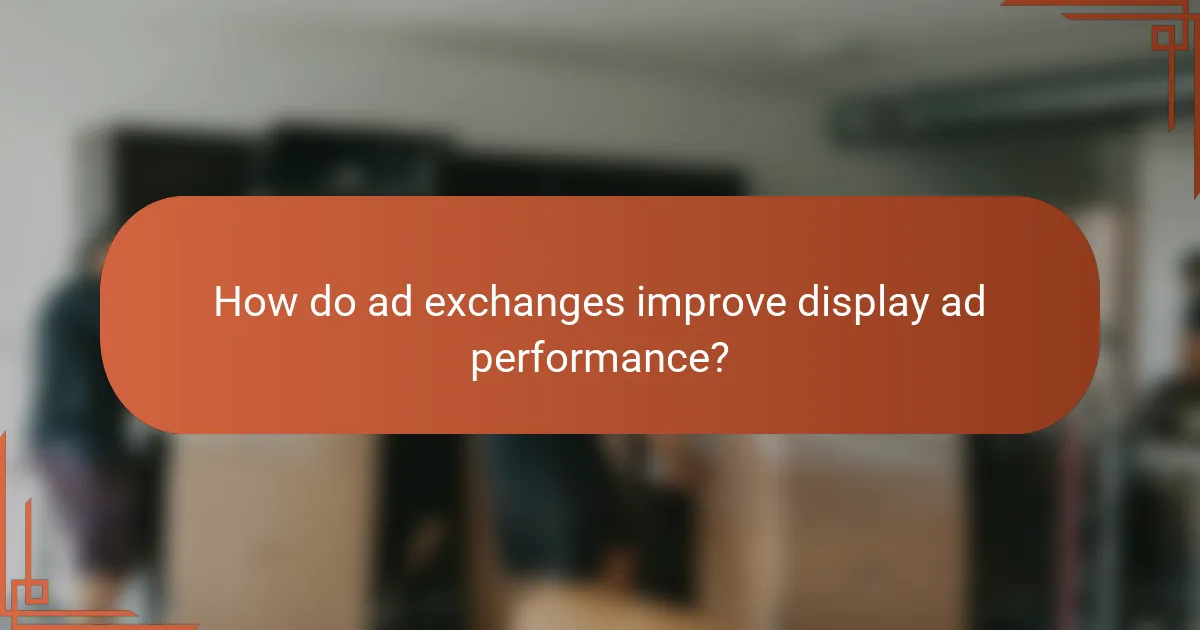 How do ad exchanges improve display ad performance?